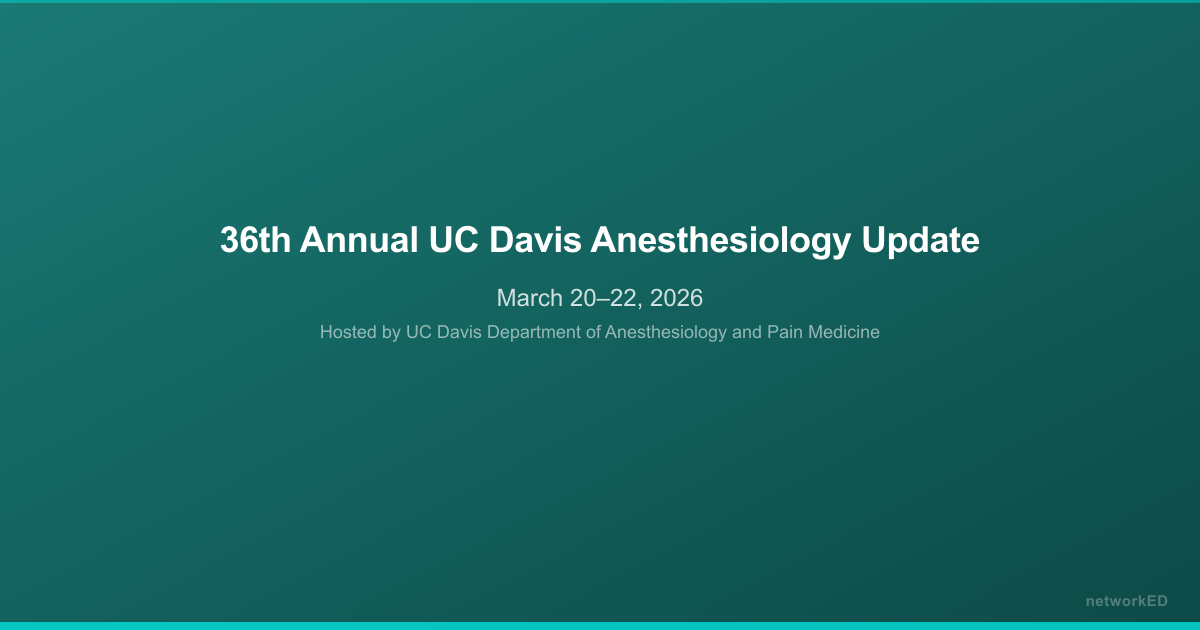 36th Annual UC Davis Anesthesiology Update

March 20–22, 2026

Hosted by UC Davis Department of Anesthesiology and Pain Medicine

networkED